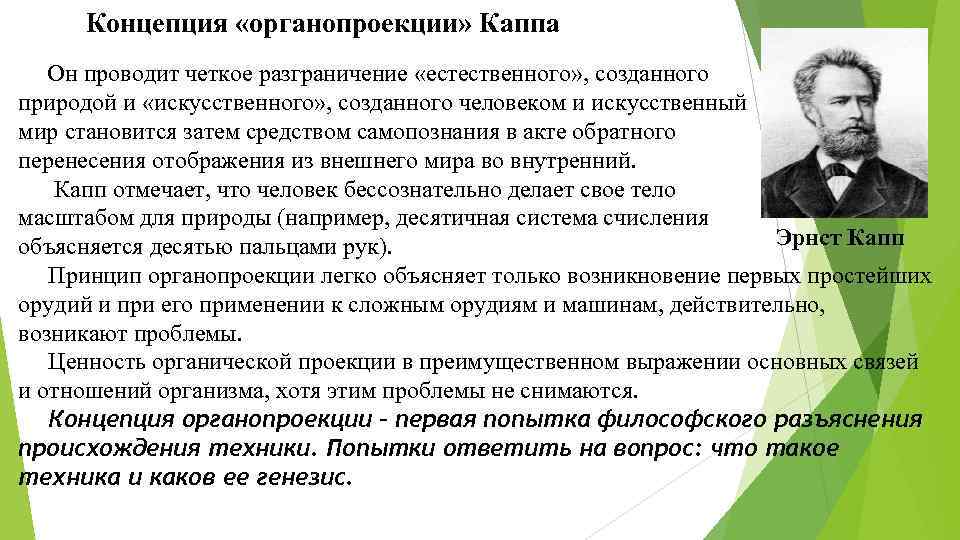 Концепция «органопроекции» Каппа

Он проводит четкое разграничение «естественного», созданного природой и «искусственного», созданного человеком и искусственный мир становится затем средством самопознания в акте обратного перенесения отображения из внешнего мира во внутренний.

Капп отмечает, что человек бессознательно делает свое тело масштабом для природы (например, десятичная система счисления объясняется десятью пальцами рук).

Эрнст Капп

Принцип органопроекции легко объясняет только возникновение первых простейших орудий и при его применении к сложным орудиям и машинам, действительно, возникают проблемы.

Ценность органической проекции в преимущественном выражении основных связей и отношений организма, хотя этим проблемы не снимаются.

Концепция органопроекции – первая попытка философского разъяснения происхождения техники. Попытки ответить на вопрос: что такое техника и каков ее генезис.